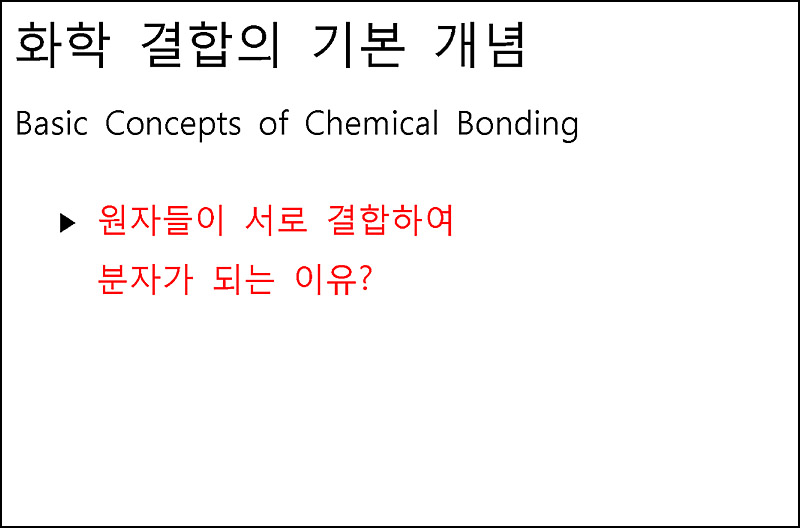 화학 결합의 기본 개념

Basic Concepts of Chemical Bonding

▶ 원자들이 서로 결합하여 분자가 되는 이유?